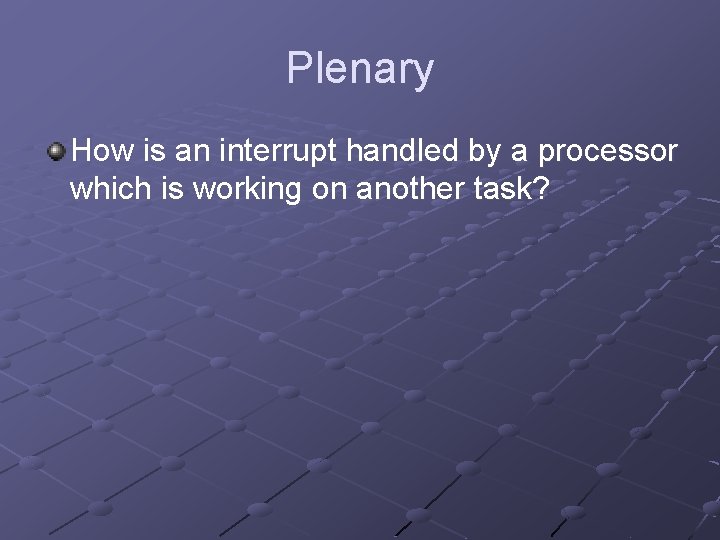 Plenary

How is an interrupt handled by a processor which is working on another task?